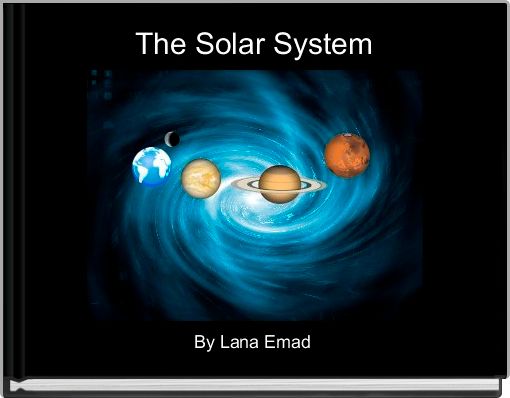 The Solar System

By Lana Emad